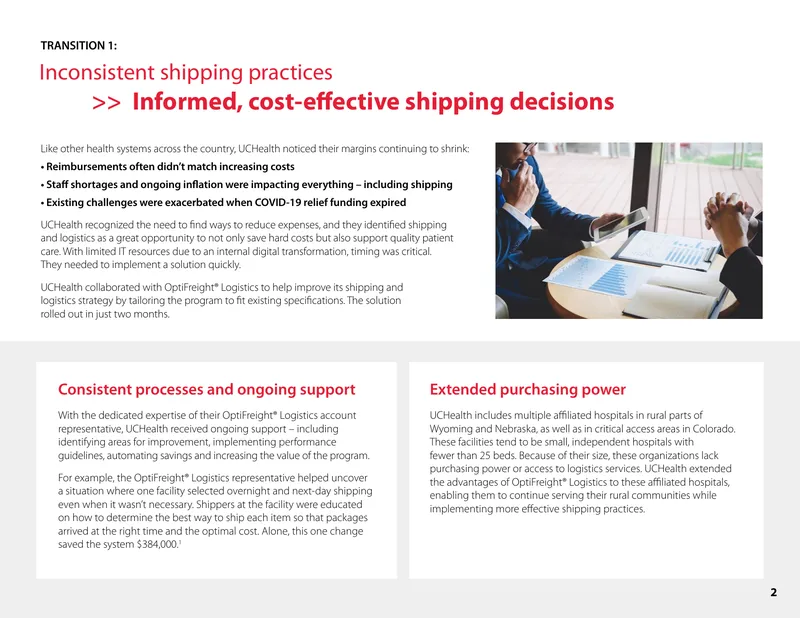 TRANSITION 1:

Inconsistent shipping practices

>> Informed, cost-effective shipping decisions

Like other health systems across the country, UCHealth noticed their margins continuing to shrink:

• Reimbursements often didn't match increasing costs

• Staff shortages and ongoing inflation were impacting everything – including shipping

• Existing challenges were exacerbated when COVID-19 relief funding expired

UCHealth recognized the need to find ways to reduce expenses, and they identified shipping and logistics as a great opportunity to not only save hard costs but also support quality patient care. With limited IT resources due to an internal digital transformation, timing was critical. They needed to implement a solution quickly.

UCHealth collaborated with OptiFreight® Logistics to help improve its shipping and logistics strategy by tailoring the program to fit existing specifications. The solution rolled out in just two months.

Consistent processes and ongoing support

With the dedicated expertise of their OptiFreight® Logistics account representative, UCHealth received ongoing support – including identifying areas for improvement, implementing performance guidelines, automating savings and increasing the value of the program.

For example, the OptiFreight® Logistics representative helped uncover a situation where one facility selected overnight and next-day shipping even when it wasn't necessary. Shippers at the facility were educated on how to determine the best way to ship each item so that packages arrived at the right time and the optimal cost. Alone, this one change saved the system $384,000.$^{1}$

Extended purchasing power

UCHealth includes multiple affiliated hospitals in rural parts of Wyoming and Nebraska, as well as in critical access areas in Colorado. These facilities tend to be small, independent hospitals with fewer than 25 beds. Because of their size, these organizations lack purchasing power or access to logistics services. UCHealth extended the advantages of OptiFreight® Logistics to these affiliated hospitals, enabling them to continue serving their rural communities while implementing more effective shipping practices.

2